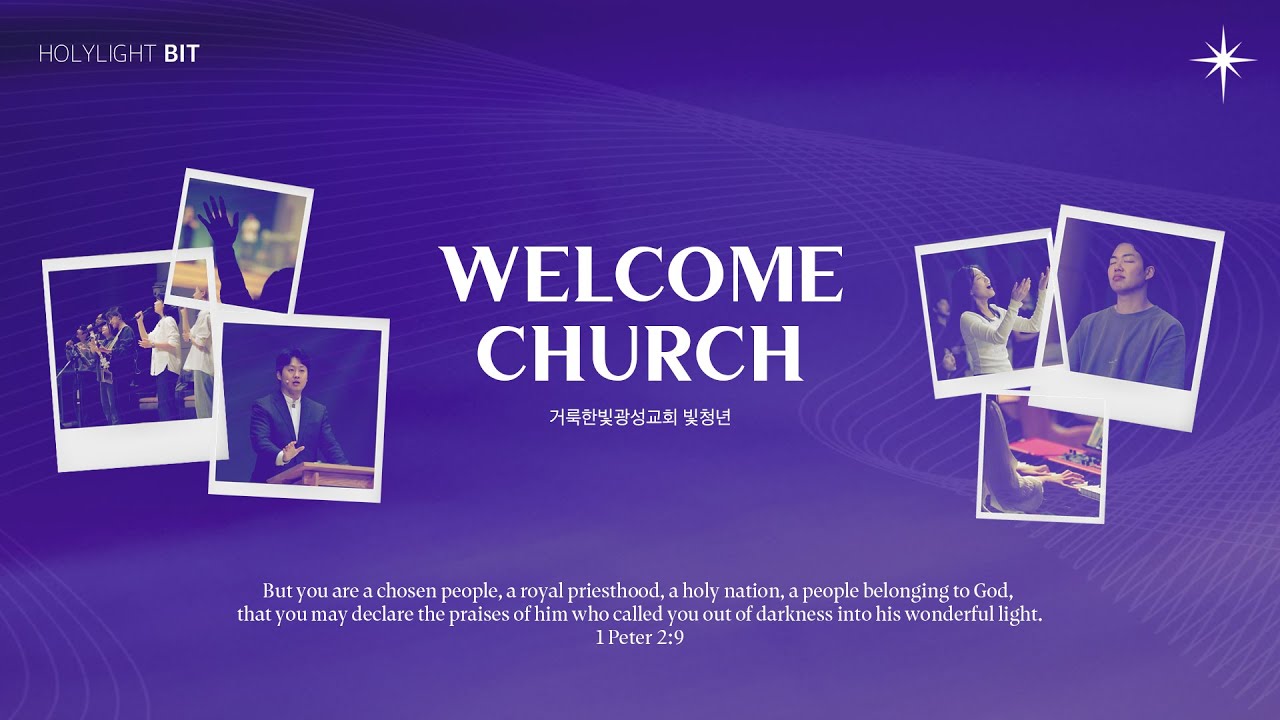 HOLYLIGHT BIT

WELCOME CHURCH

거룩한빛광성교회 빛청년

But you are a chosen people, a royal priesthood, a holy nation, a people belonging to God, that you may declare the praises of him who called you out of darkness into his wonderful light.
1 Peter 2:9